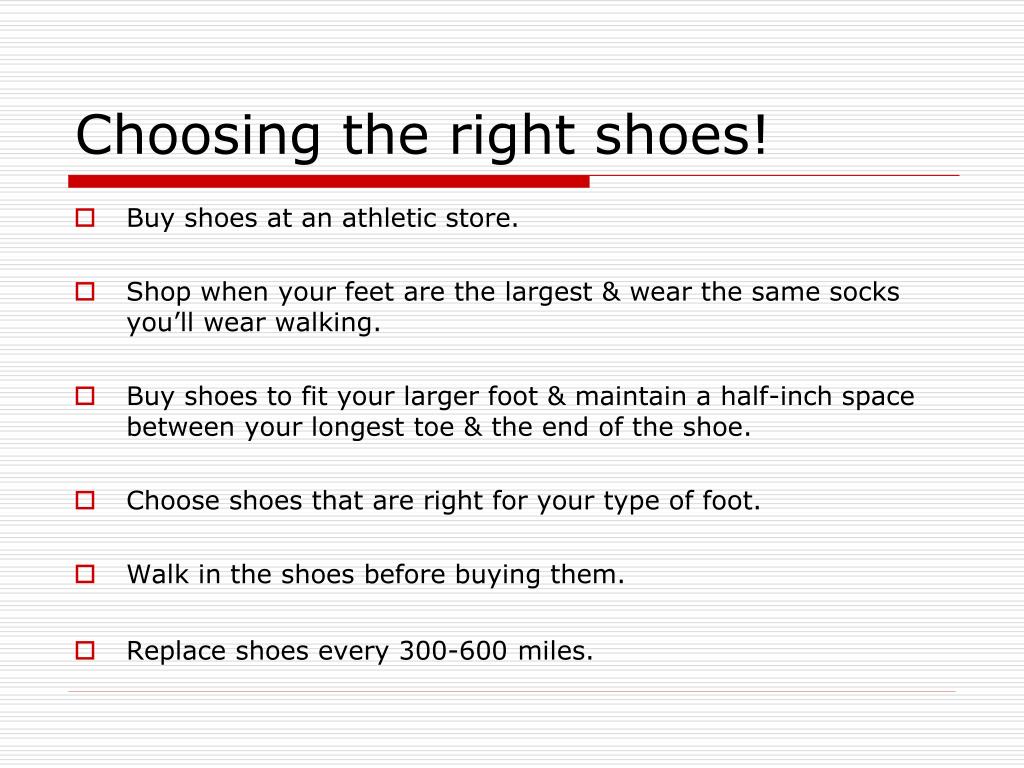 Choosing the right shoes!

Buy shoes at an athletic store.

Shop when your feet are the largest & wear the same socks you’ll wear walking.

Buy shoes to fit your larger foot & maintain a half-inch space between your longest toe & the end of the shoe.

Choose shoes that are right for your type of foot.

Walk in the shoes before buying them.

Replace shoes every 300-600 miles.